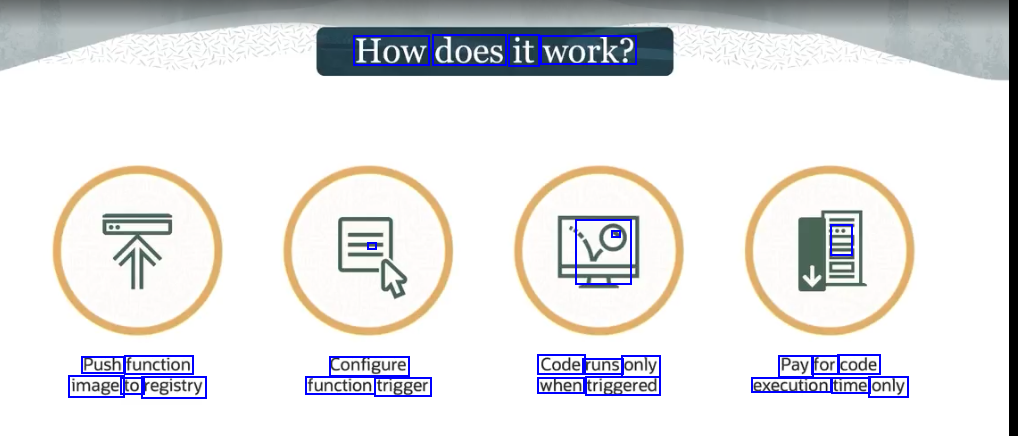 How does it work?

Push function image to registry

Configure function trigger

Code runs only when triggered

Pay for code execution time only